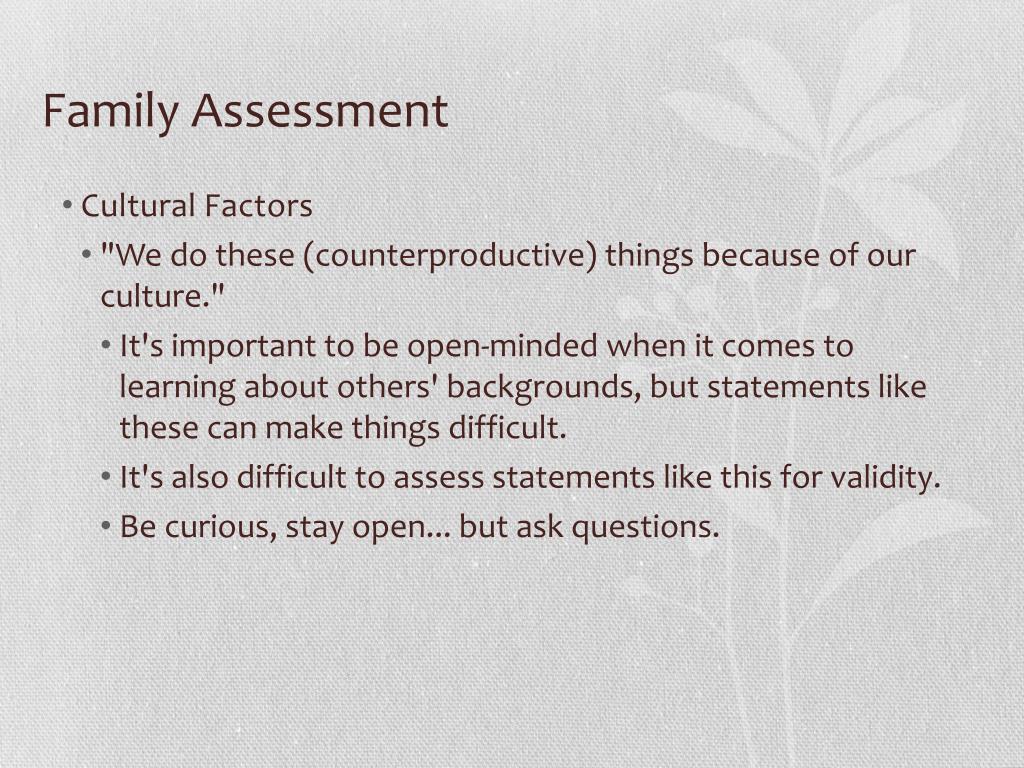 Family Assessment

• Cultural Factors
  • "We do these (counterproductive) things because of our culture."
    • It's important to be open-minded when it comes to learning about others' backgrounds, but statements like these can make things difficult.
    • It's also difficult to assess statements like this for validity.
    • Be curious, stay open... but ask questions.